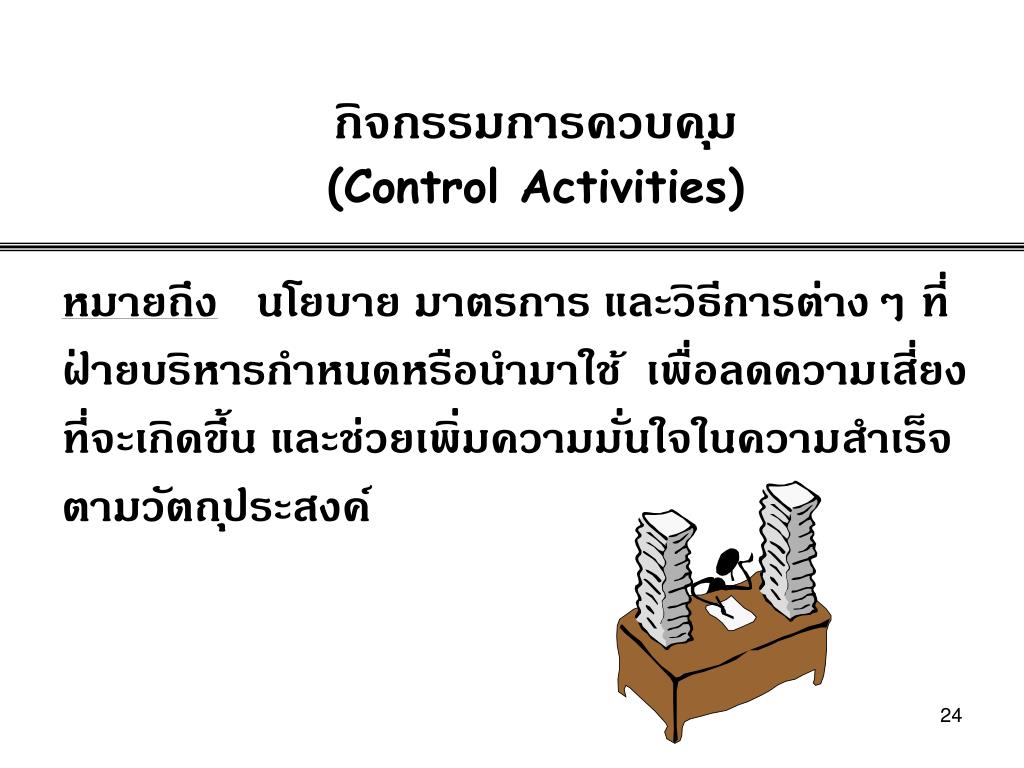 กิจกรรมการควบคุม
(Control Activities)

หมายถึง นโยบาย มาตรการ และวิธีการต่าง ๆ ที่ฝ่ายบริหารกำหนดหรือนำมาใช้ เพื่อลดความเสี่ยงที่จะเกิดขึ้น และช่วยเพิ่มความมั่นใจในความสำเร็จตามวัตถุประสงค์

24